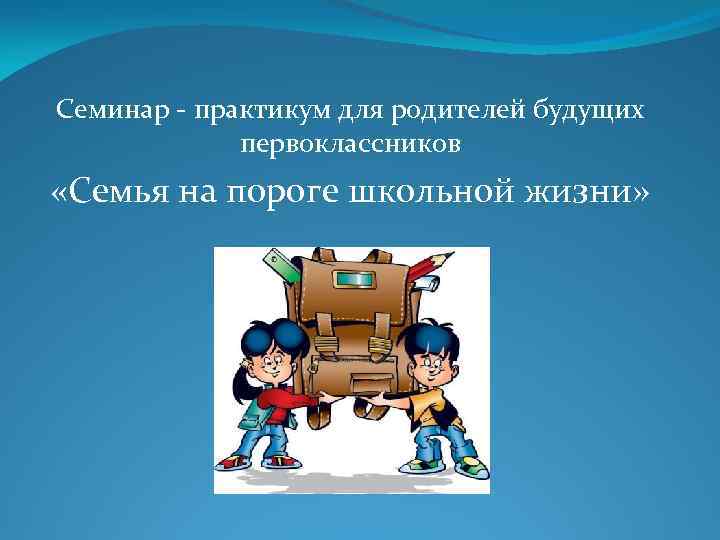 Семинар - практикум для родителей будущих первоклассников

«Семья на пороге школьной жизни»